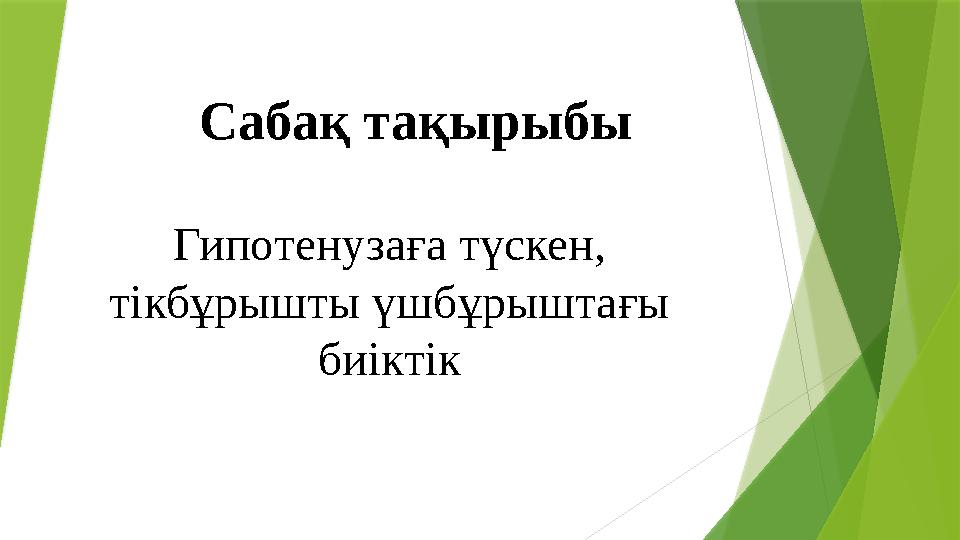 Сабақ тақырыбы

Гипотенузаға түскен, тікбұрышты үшбұрыштағы биіктік